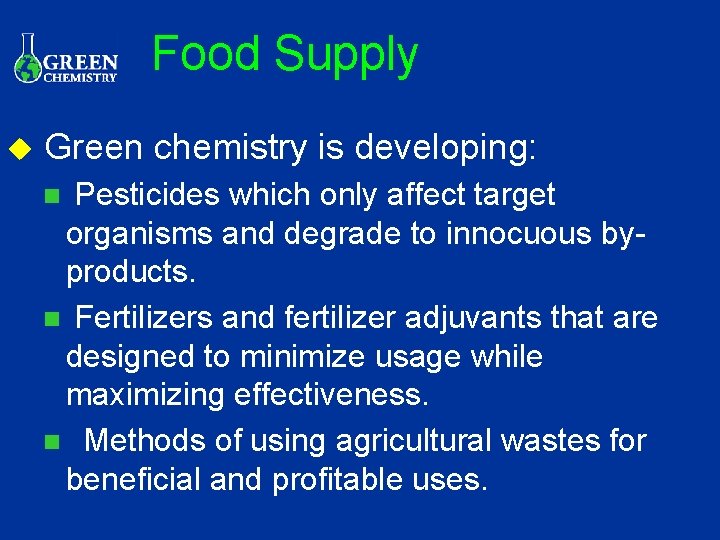 GREEN CHEMISTRY

Food Supply

Green chemistry is developing:

Pesticides which only affect target organisms and degrade to innocuous by-products.

Fertilizers and fertilizer adjuvants that are designed to minimize usage while maximizing effectiveness.

Methods of using agricultural wastes for beneficial and profitable uses.